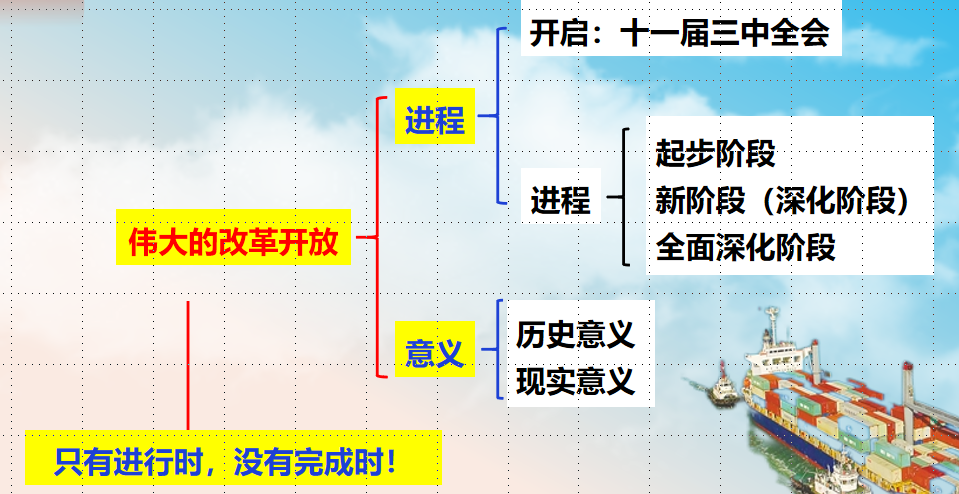 伟大的改革开放

进程

开启：十一届三中全会

进程

起步阶段
新阶段（深化阶段）
全面深化阶段

意义

历史意义
现实意义

只有进行时，没有完成时！